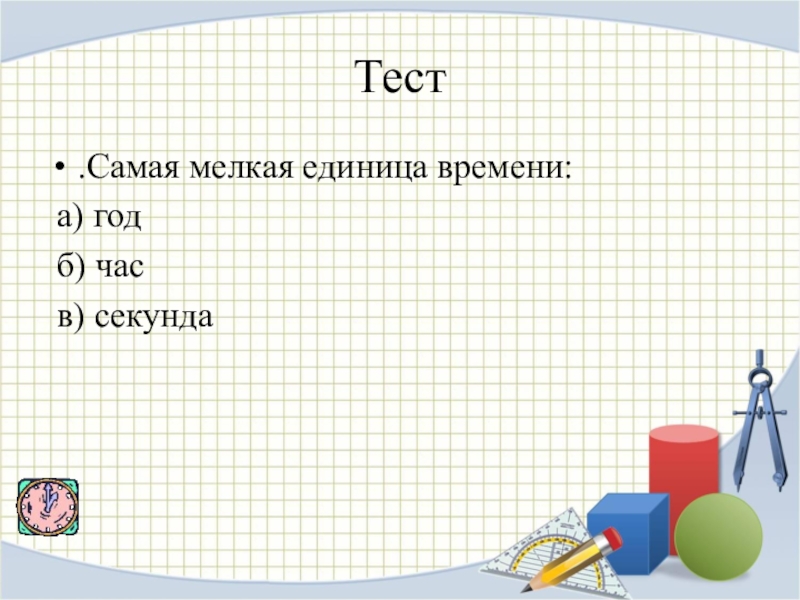 Тест

• .Самая мелкая единица времени:

а) год

б) час

в) секунда